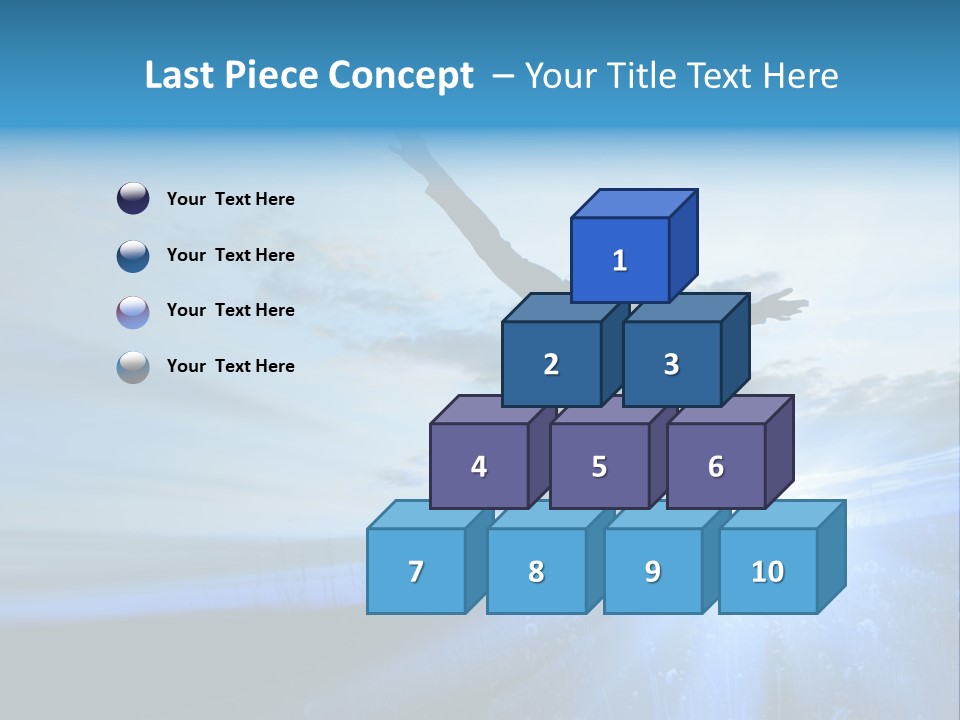 Last Piece Concept – Your Title Text Here

Your Text Here

Your Text Here

Your Text Here

Your Text Here

1

2 3

4 5 6

7 8 9 10